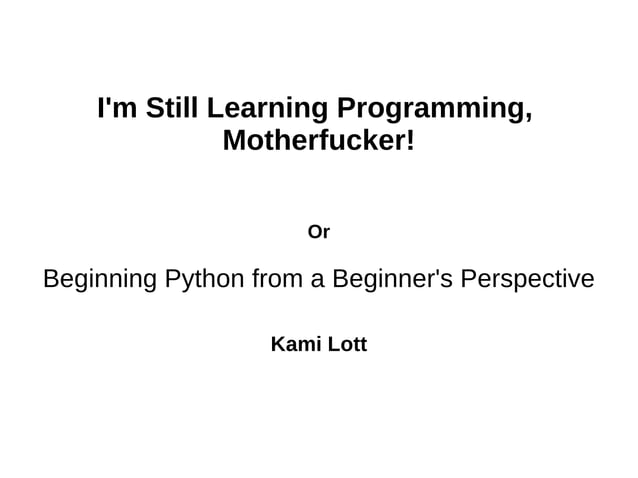 I'm Still Learning Programming, Motherfucker!

Or

Beginning Python from a Beginner's Perspective

Kami Lott